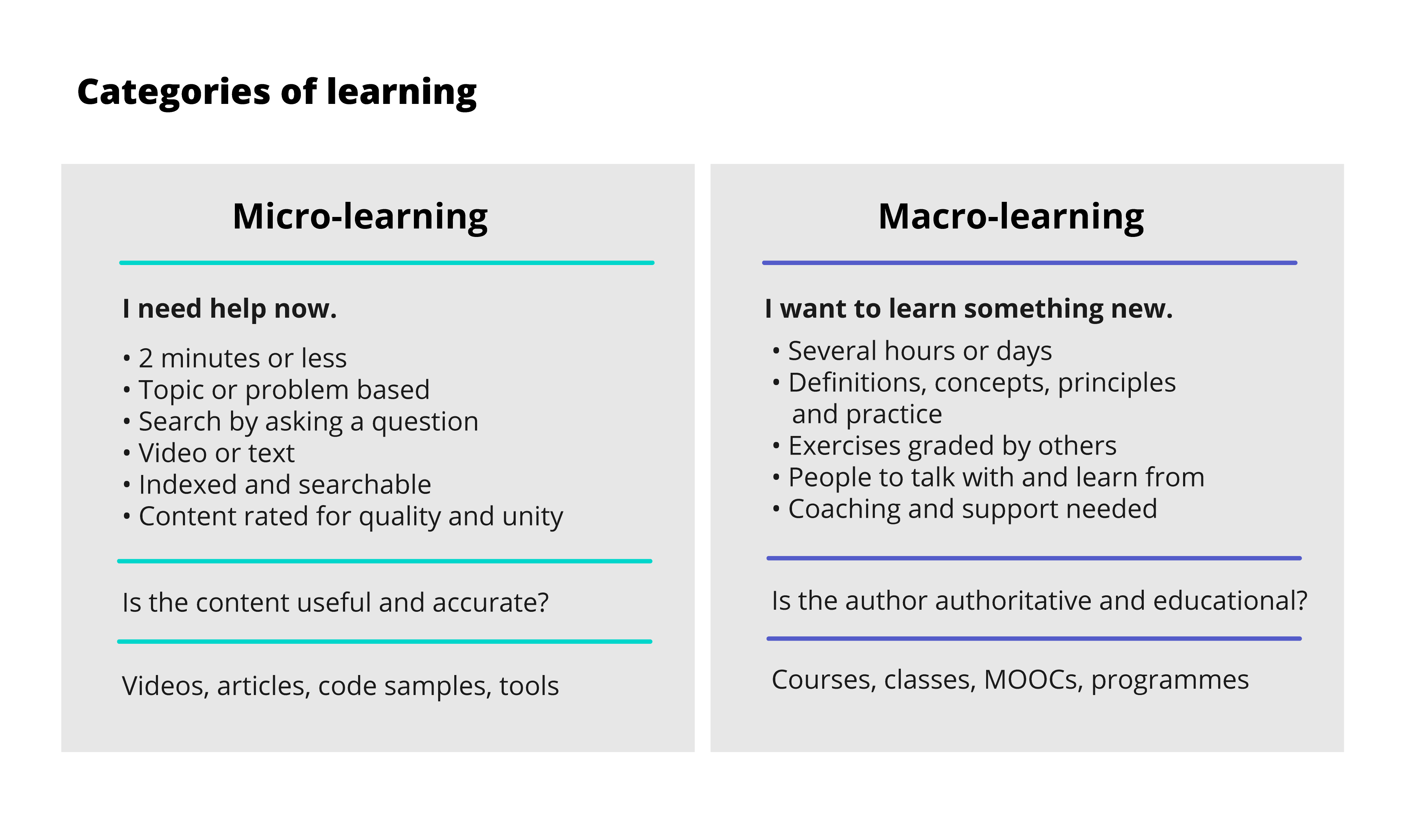 Categories of learning

Micro-learning

I need help now.

• 2 minutes or less
• Topic or problem based
• Search by asking a question
• Video or text
• Indexed and searchable
• Content rated for quality and unity

Is the content useful and accurate?

Videos, articles, code samples, tools

Macro-learning

I want to learn something new.

• Several hours or days
• Definitions, concepts, principles and practice
• Exercises graded by others
• People to talk with and learn from
• Coaching and support needed

Is the author authoritative and educational?

Courses, classes, MOOCs, programmes